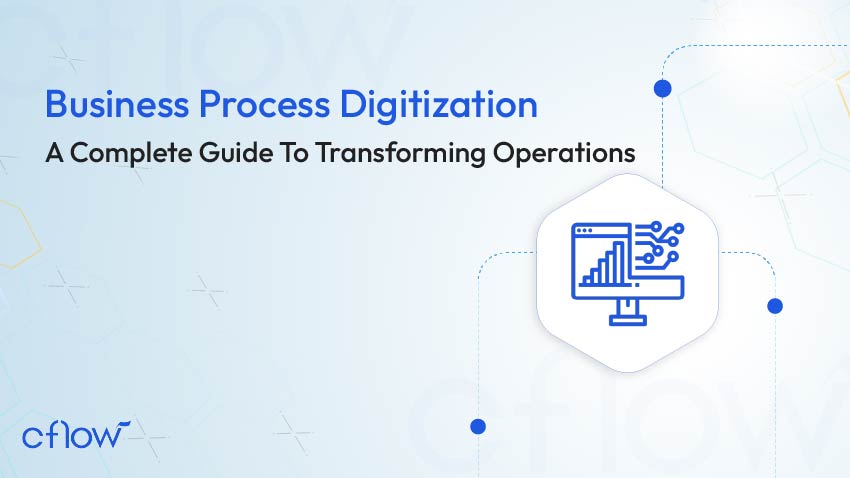 Business Process Digitization

A Complete Guide To Transforming Operations

cflow